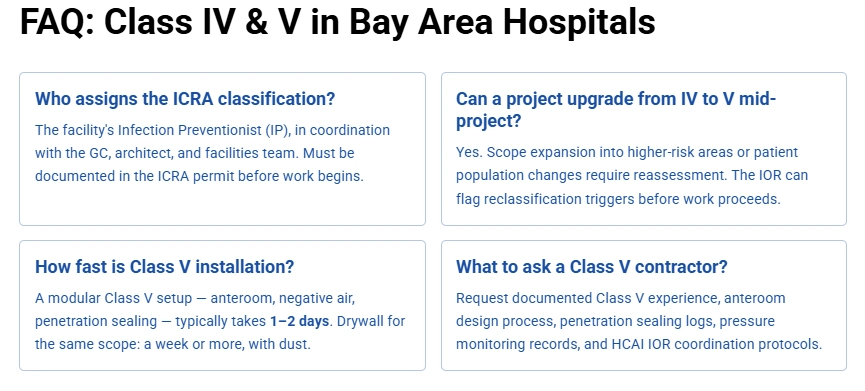 FAQ: Class IV & V in Bay Area Hospitals

Who assigns the ICRA classification?

The facility's Infection Preventionist (IP), in coordination with the GC, architect, and facilities team. Must be documented in the ICRA permit before work begins.

Can a project upgrade from IV to V mid-project?

Yes. Scope expansion into higher-risk areas or patient population changes require reassessment. The IOR can flag reclassification triggers before work proceeds.

How fast is Class V installation?

A modular Class V setup — anteroom, negative air, penetration sealing — typically takes 1–2 days. Drywall for the same scope: a week or more, with dust.

What to ask a Class V contractor?

Request documented Class V experience, anteroom design process, penetration sealing logs, pressure monitoring records, and HCAI IOR coordination protocols.